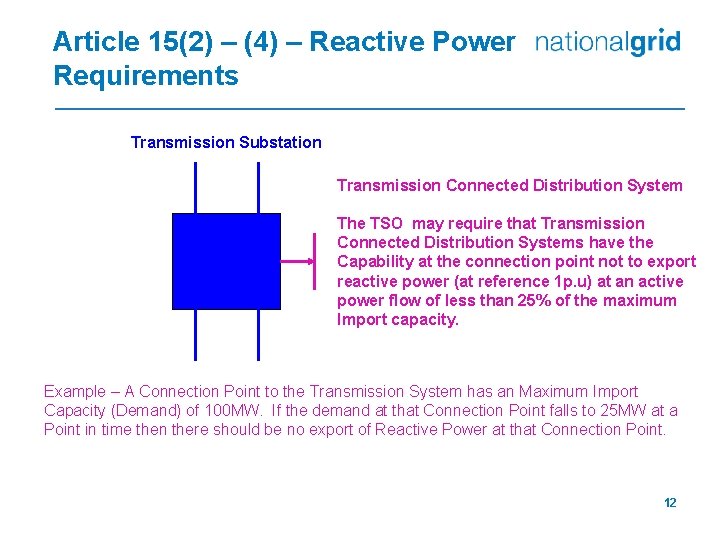 Article 15(2) – (4) – Reactive Power Requirements

nationalgrid

Transmission Substation

Transmission Connected Distribution System

The TSO may require that Transmission Connected Distribution Systems have the Capability at the connection point not to export reactive power (at reference 1p.u) at an active power flow of less than 25% of the maximum Import capacity.

Example – A Connection Point to the Transmission System has an Maximum Import Capacity (Demand) of 100MW. If the demand at that Connection Point falls to 25MW at a Point in time then there should be no export of Reactive Power at that Connection Point.

12